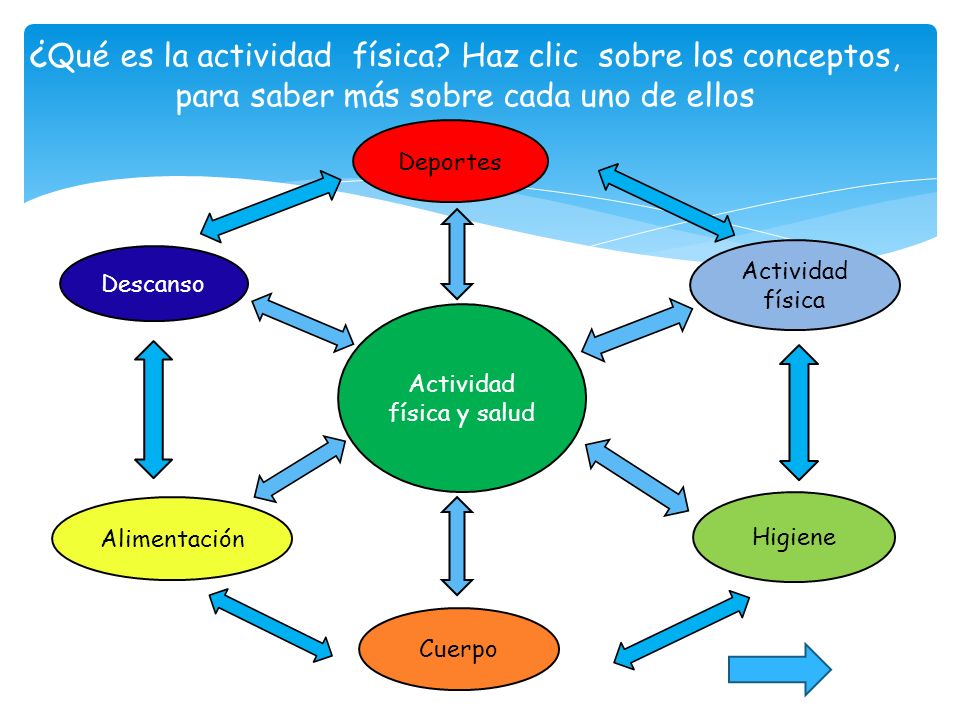 ¿Qué es la actividad física? Haz clic sobre los conceptos, para saber más sobre cada uno de ellos

Deportes

Descanso

Actividad física

Actividad física y salud

Alimentación

Higiene

Cuerpo